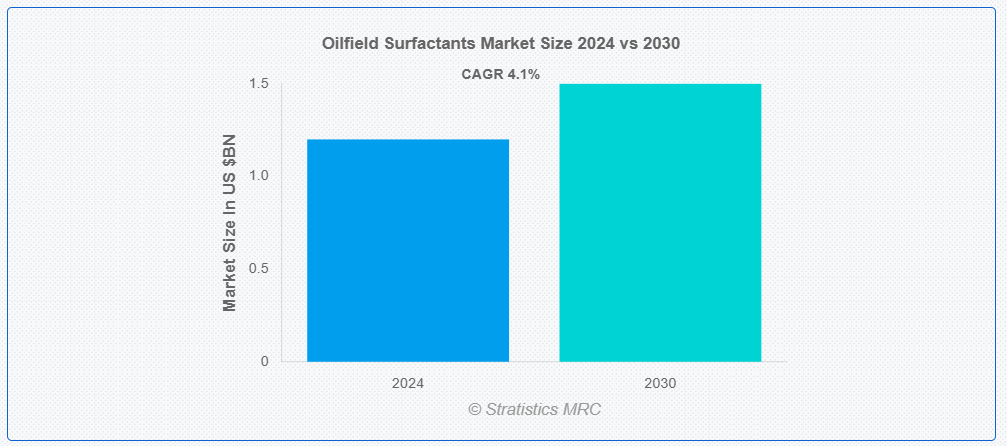 Oilfield Surfactants Market Size 2024 vs 2030

CAGR 4.1%

Market Size In US $BN

1.5
1.0
0.5
0

2024
2030

© Stratistics MRC